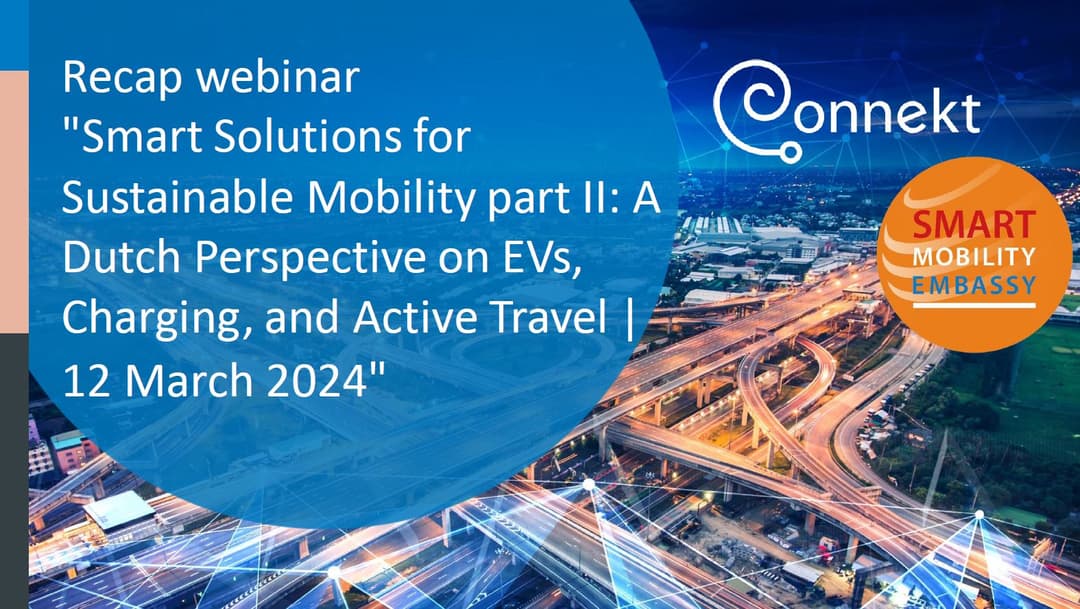 Recap webinar "Smart Solutions for Sustainable Mobility part II: A Dutch Perspective on EVs, Charging, and Active Travel | 12 March 2024"

Connekt

SMART
MOBILITY
EMBASSY